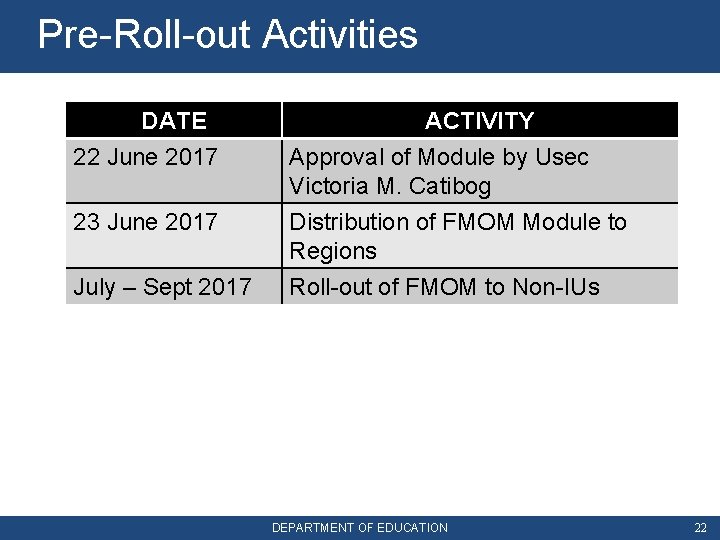 Pre-Roll-out Activities

| DATE | ACTIVITY |
|---|---|
| 22 June 2017 | Approval of Module by Usec Victoria M. Catibog |
| 23 June 2017 | Distribution of FMOM Module to Regions |
| July – Sept 2017 | Roll-out of FMOM to Non-IUs |

DEPARTMENT OF EDUCATION

22